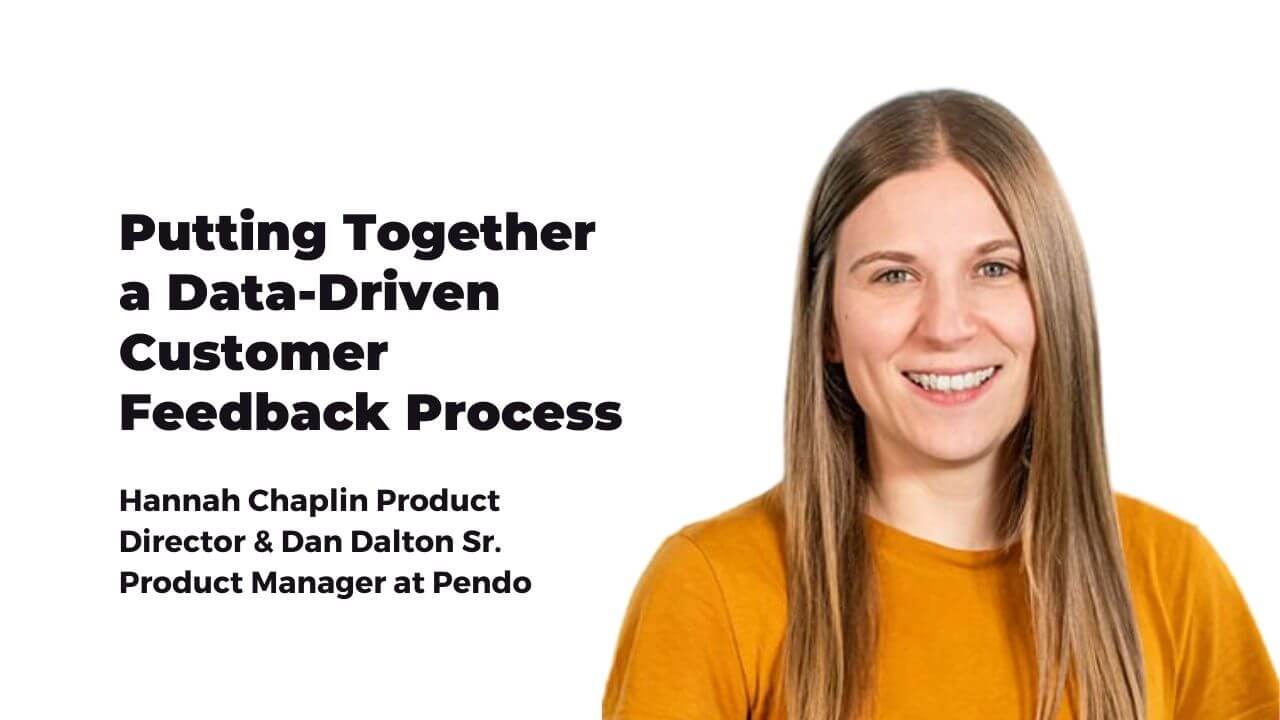 Putting Together a Data-Driven Customer Feedback Process

Hannah Chaplin Product Director & Dan Dalton Sr. Product Manager at Pendo